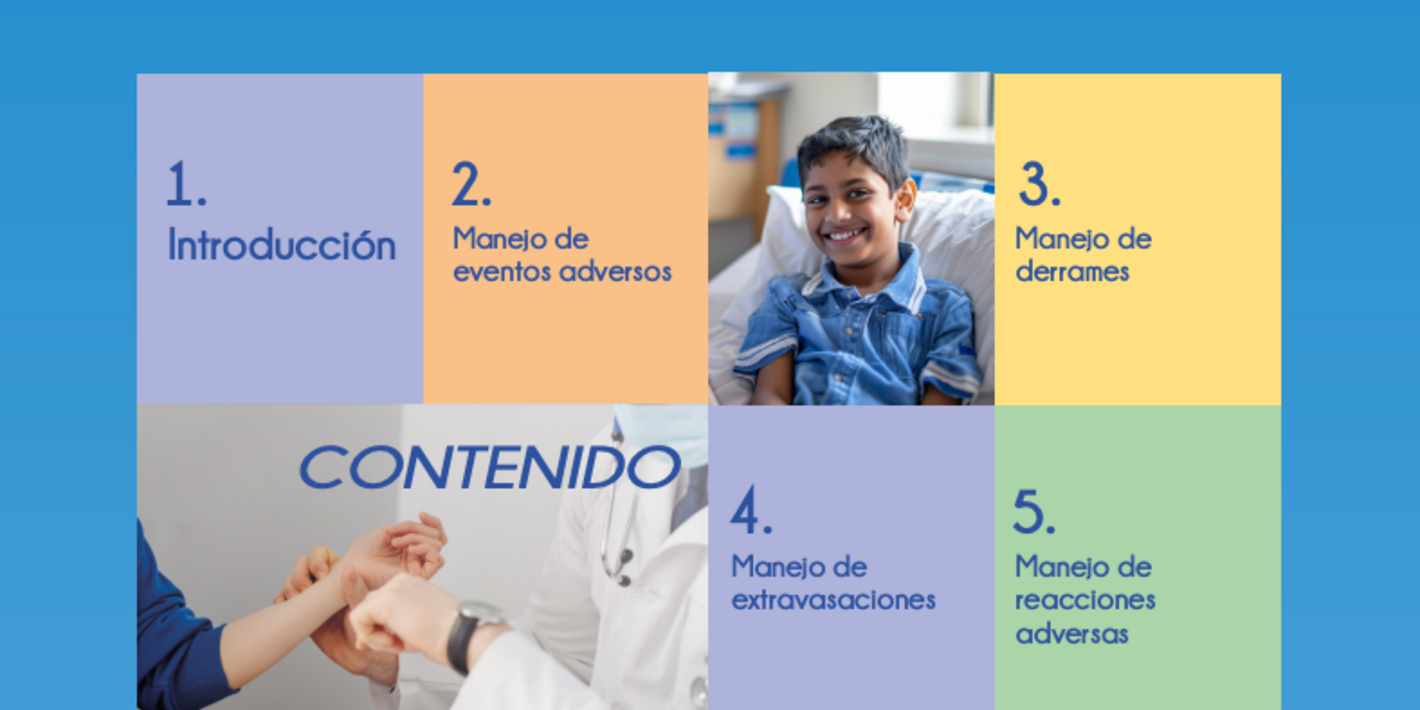 1.
Introducción

2.
Manejo de eventos adversos

3.
Manejo de derrames

CONTENIDO

4.
Manejo de extravasaciones

5.
Manejo de reacciones adversas